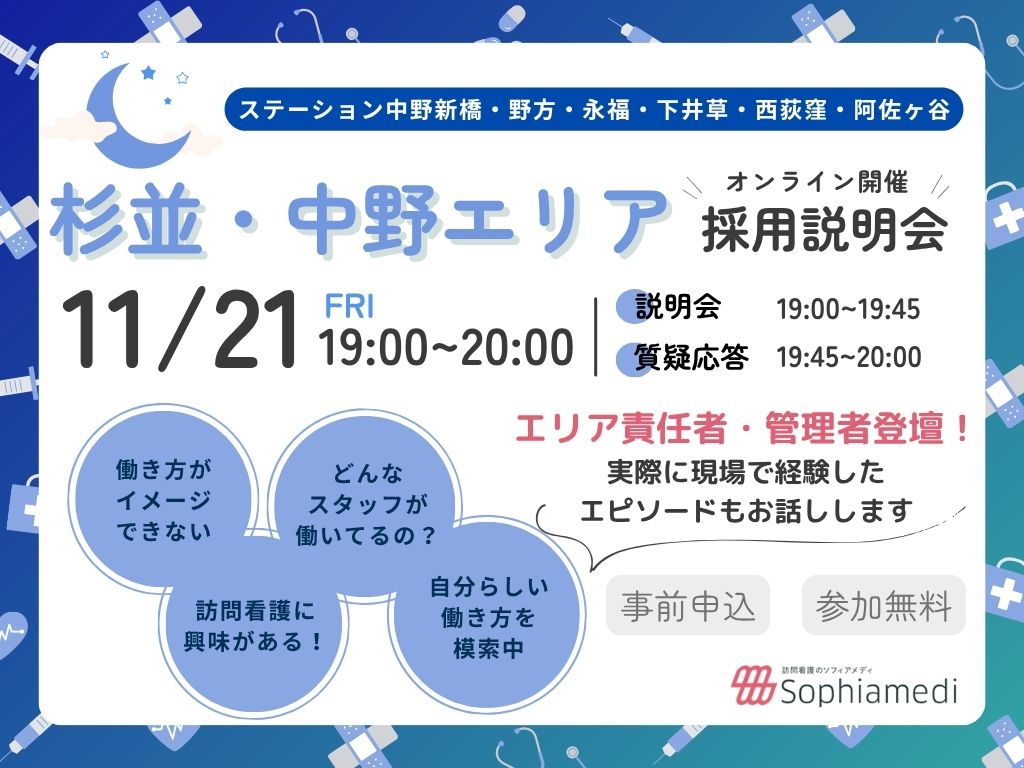 ステーション中野新橋・野方・永福・下井草・西荻窪・阿佐ヶ谷

杉並・中野エリア

オンライン開催
採用説明会

11/21 FRI 19:00~20:00

説明会 19:00~19:45
質疑応答 19:45~20:00

エリア責任者・管理者登壇！
実際に現場で経験したエピソードもお話しします

働き方がイメージできない

どんなスタッフが働いてるの？

訪問看護に興味がある！

自分らしい働き方を模索中

事前申込

参加無料

訪問看護のソフィアメディ
Sophiamedi